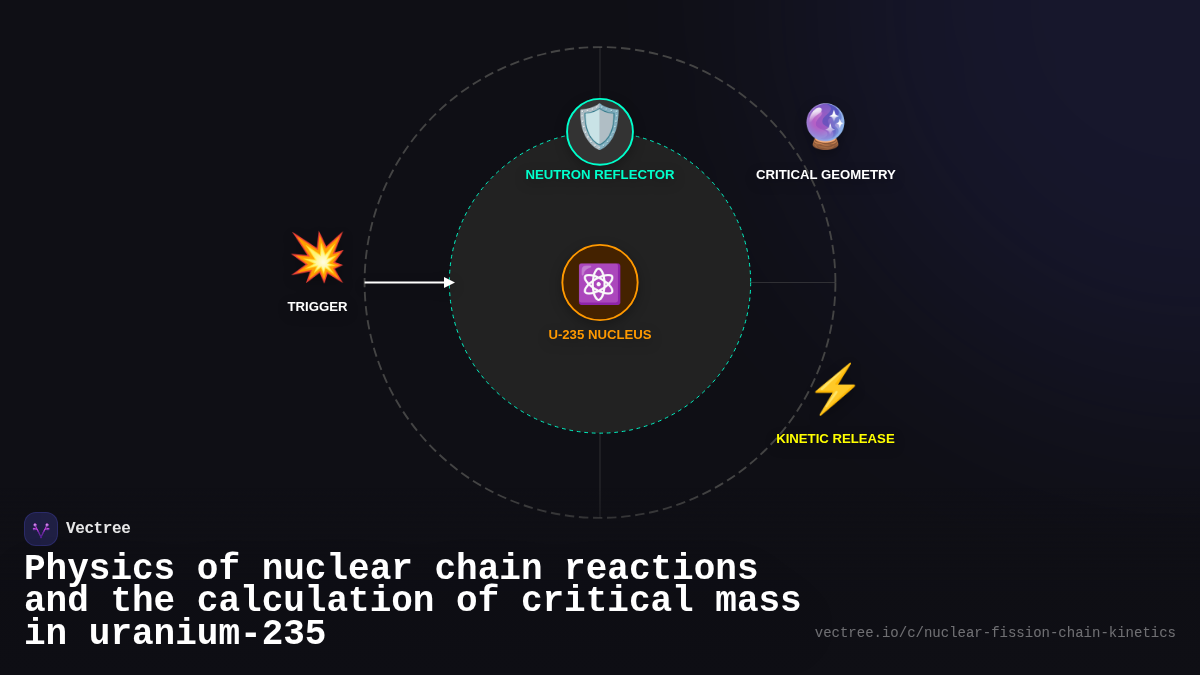 NEUTRON REFLECTOR

CRITICAL GEOMETRY

TRIGGER

U-235 NUCLEUS

KINETIC RELEASE

Vectree

Physics of nuclear chain reactions and the calculation of critical mass in uranium-235

vectree.io/c/nuclear-fission-chain-kinetics